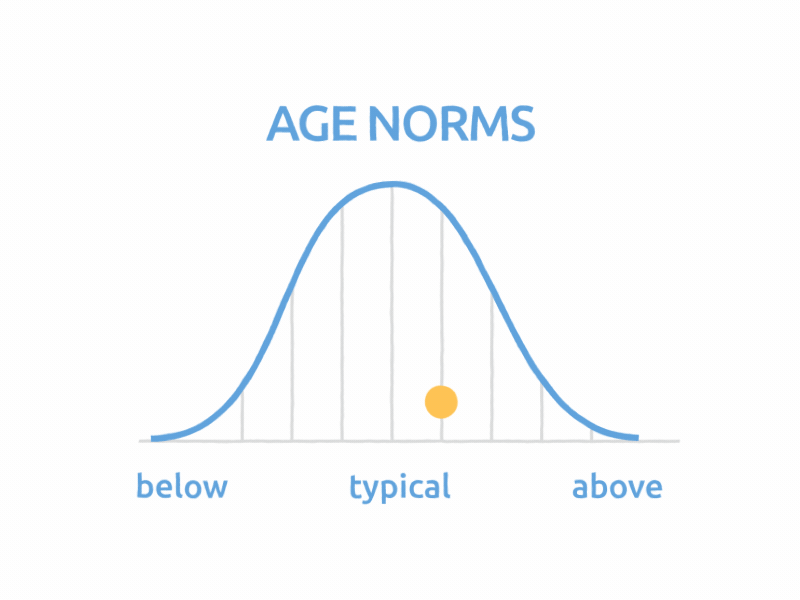 AGE NORMS

below typical above